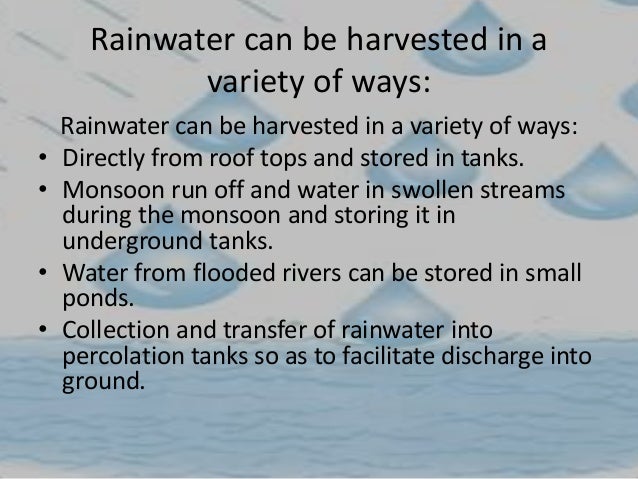 Rainwater can be harvested in a variety of ways:

Rainwater can be harvested in a variety of ways:
• Directly from roof tops and stored in tanks.
• Monsoon run off and water in swollen streams during the monsoon and storing it in underground tanks.
• Water from flooded rivers can be stored in small ponds.
• Collection and transfer of rainwater into percolation tanks so as to facilitate discharge into ground.